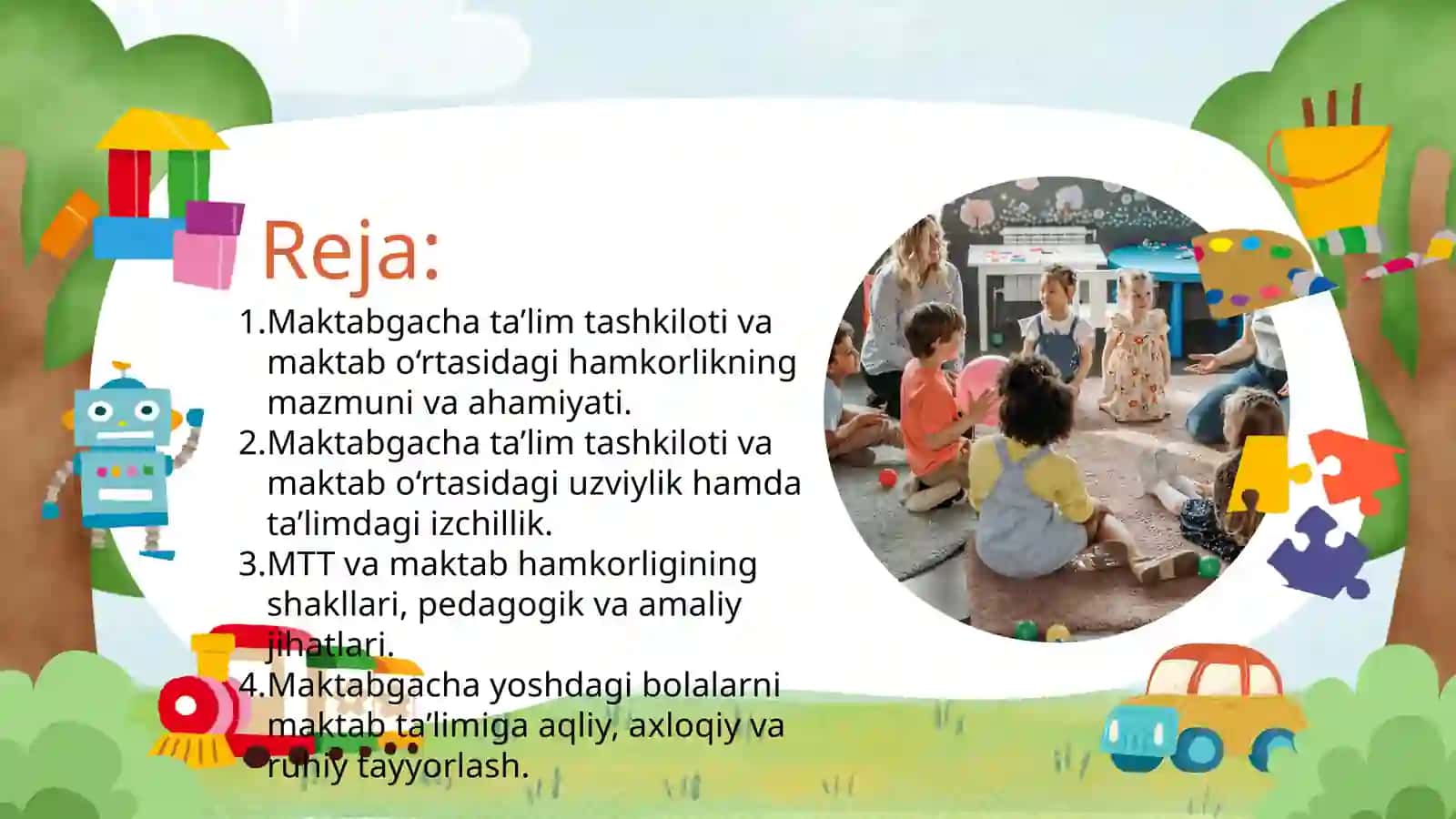 Reja:

1.Maktabgacha ta’lim tashkiloti va maktab o‘rtasidagi hamkorlikning mazmuni va ahamiyati.
2.Maktabgacha ta’lim tashkiloti va maktab o‘rtasidagi uzviylik hamda ta’limdagi izchillik.
3.MTT va maktab hamkorligining shakllari, pedagogik va amaliy jihatlari.
4.Maktabgacha yoshdagi bolalarni maktab ta’limiga aqliy, axloqiy va ruhiy tayyorlash.